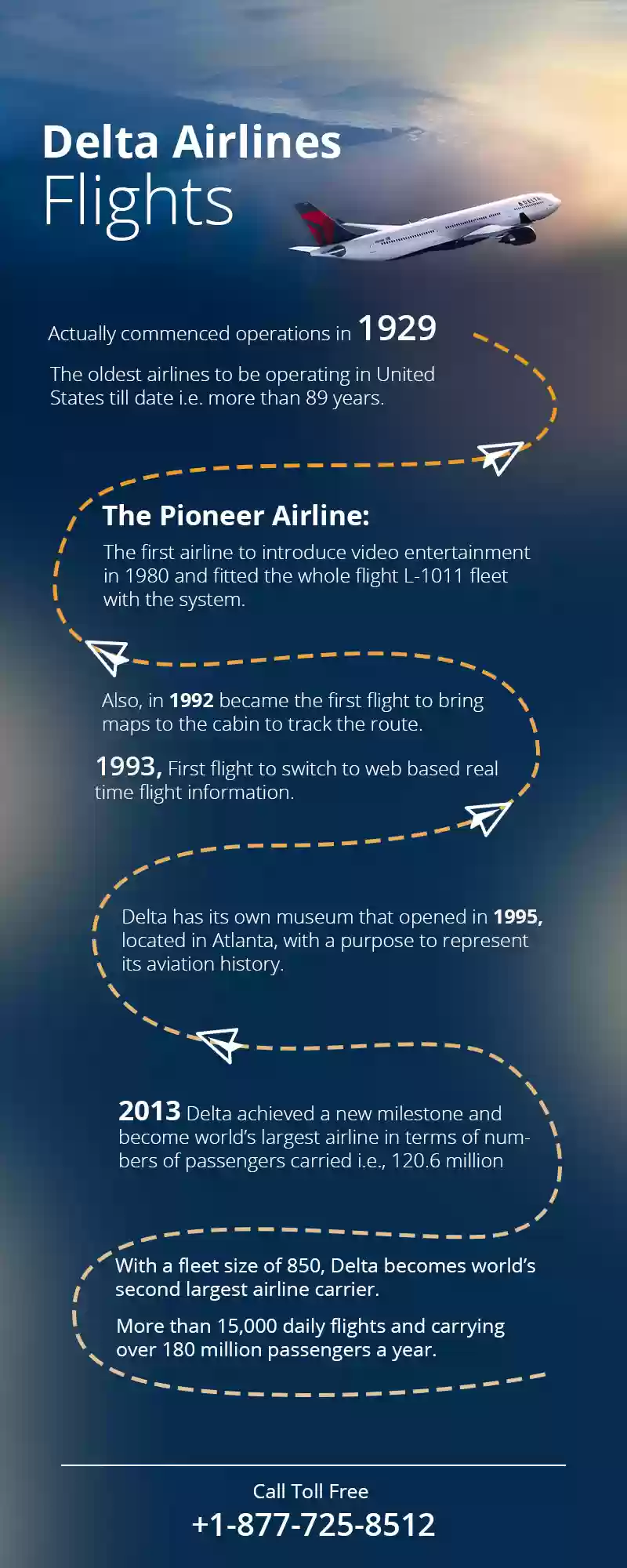 Delta Airlines
Flights

DELTA

Actually commenced operations in 1929

The oldest airlines to be operating in United States till date i.e. more than 89 years.

The Pioneer Airline:

The first airline to introduce video entertainment in 1980 and fitted the whole flight L-1011 fleet with the system.

Also, in 1992 became the first flight to bring maps to the cabin to track the route.

1993, First flight to switch to web based real time flight information.

Delta has its own museum that opened in 1995, located in Atlanta, with a purpose to represent its aviation history.

2013 Delta achieved a new milestone and become world's largest airline in terms of numbers of passengers carried i.e., 120.6 million

With a fleet size of 850, Delta becomes world's second largest airline carrier.

More than 15,000 daily flights and carrying over 180 million passengers a year.

Call Toll Free
+1-877-725-8512